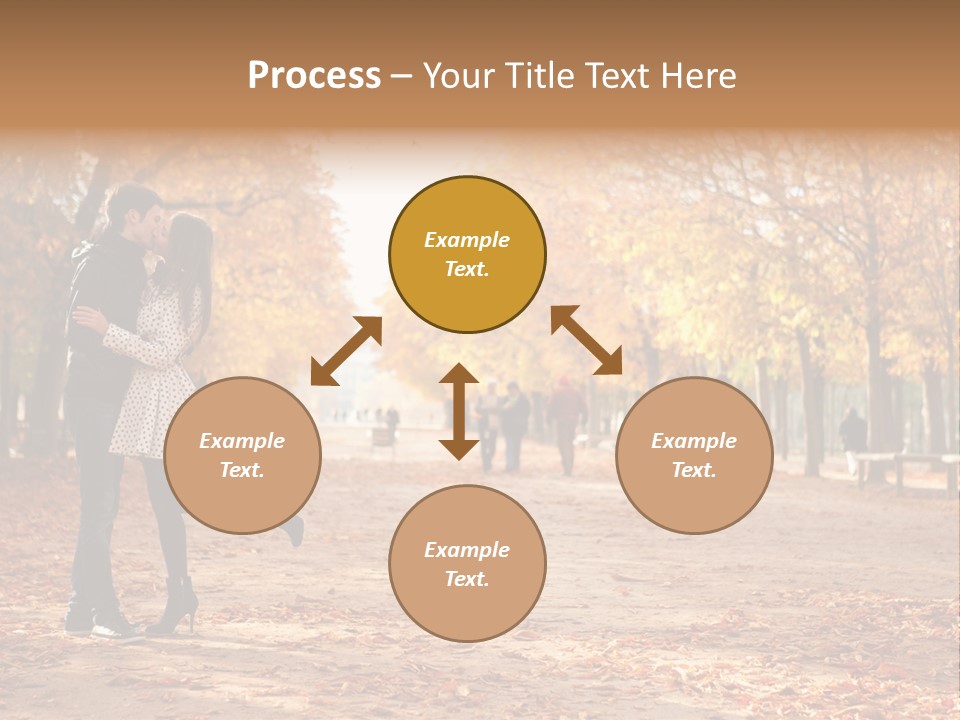 Process – Your Title Text Here

Example Text.

Example Text.

Example Text.

Example Text.